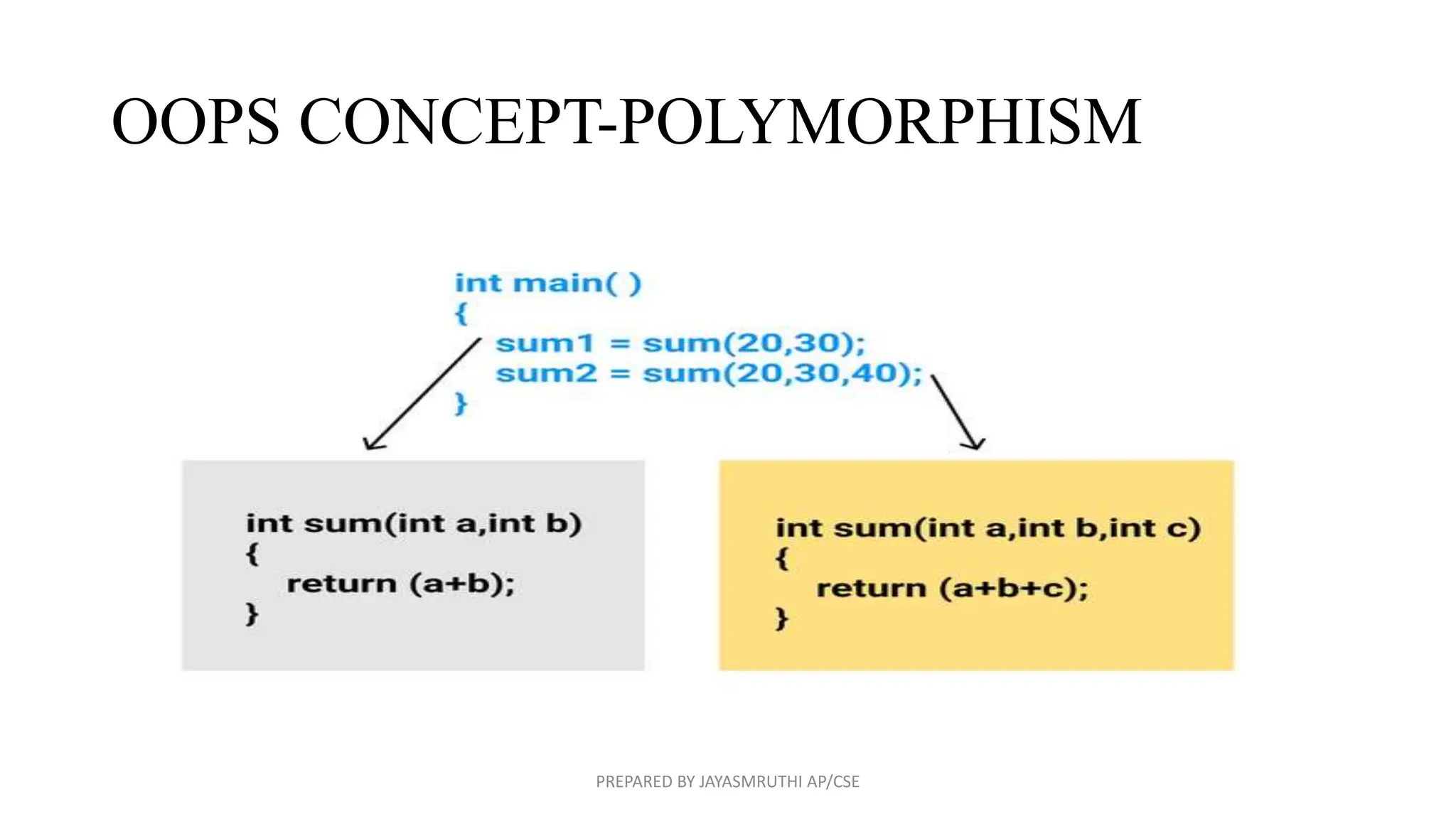 OOPS CONCEPT-POLYMORPHISM

int main( )
{
sum1 = sum(20,30);
sum2 = sum(20,30,40);
}

int sum(int a,int b)
{
return (a+b);
}

int sum(int a,int b,int c)
{
return (a+b+c);
}

PREPARED BY JAYASMRUTHI AP/CSE